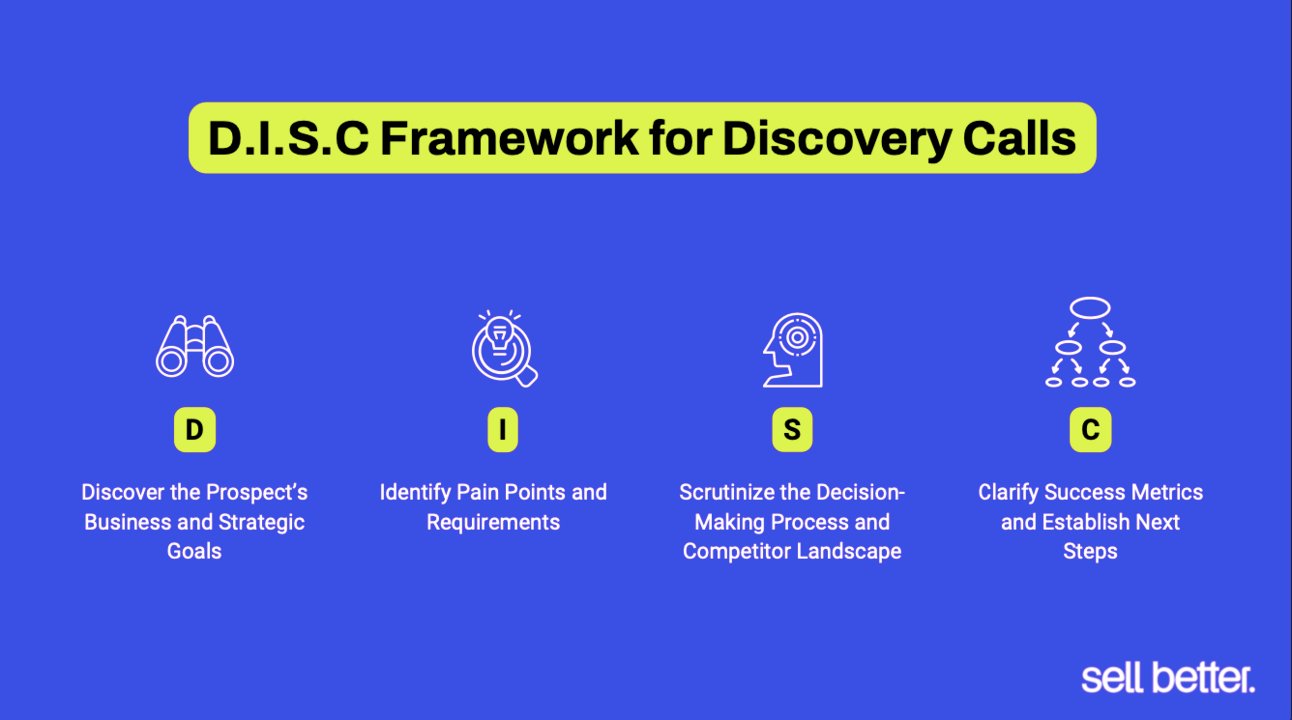 D.I.S.C Framework for Discovery Calls

D

Discover the Prospect's Business and Strategic Goals

I

Identify Pain Points and Requirements

S

Scrutinize the Decision-Making Process and Competitor Landscape

C

Clarify Success Metrics and Establish Next Steps

sell better.